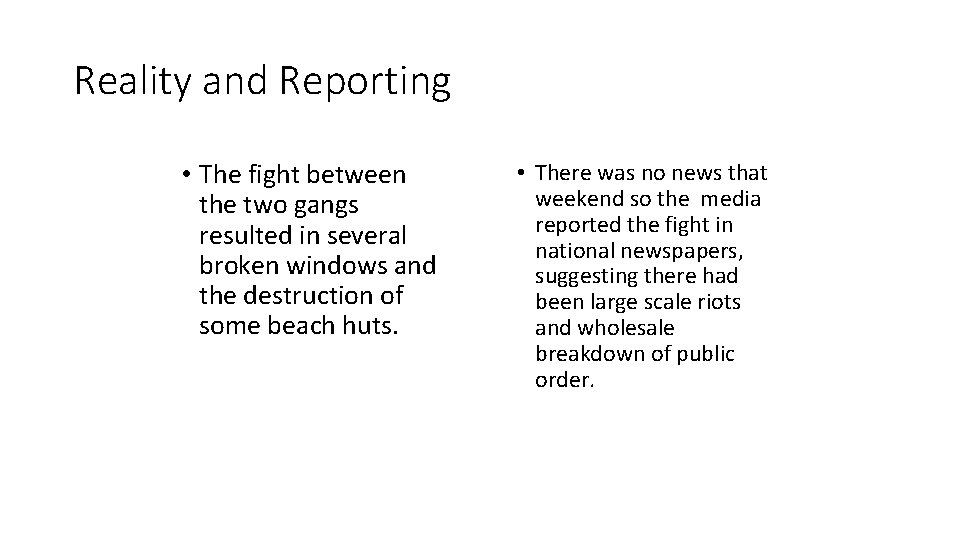 Reality and Reporting

• The fight between the two gangs resulted in several broken windows and the destruction of some beach huts.

• There was no news that weekend so the media reported the fight in national newspapers, suggesting there had been large scale riots and wholesale breakdown of public order.